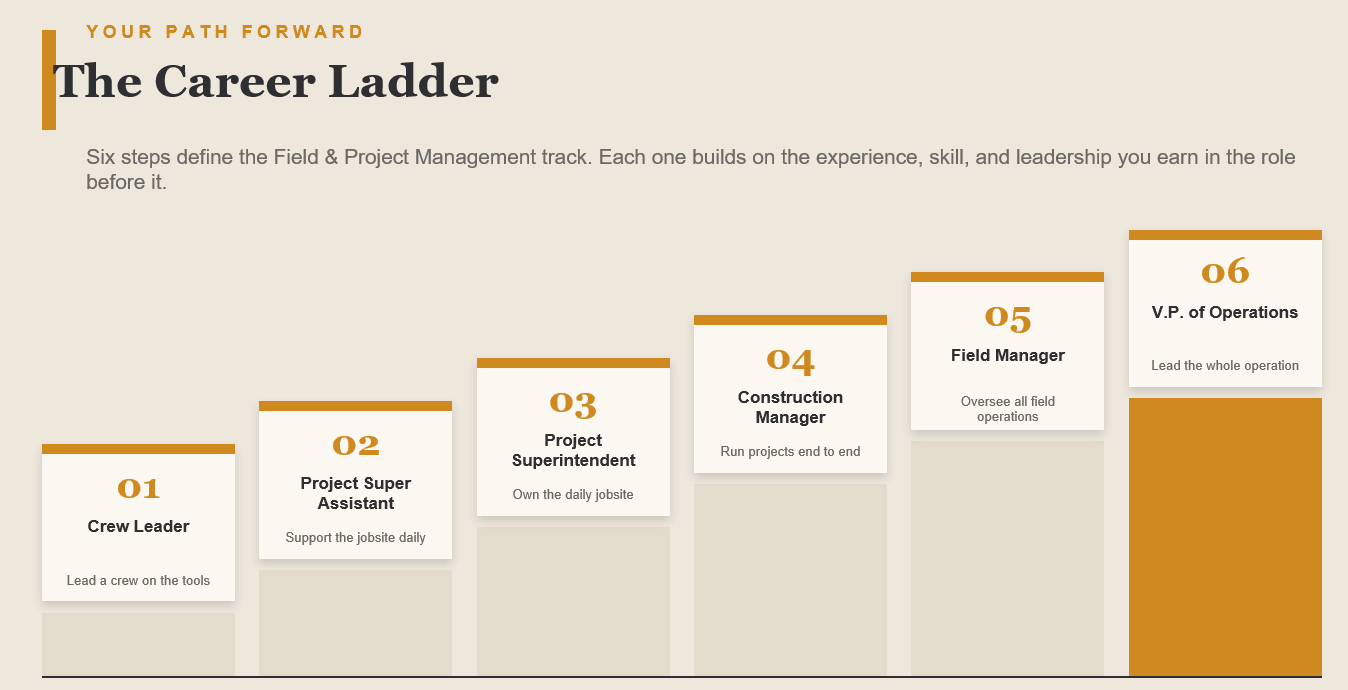 YOUR PATH FORWARD

The Career Ladder

Six steps define the Field & Project Management track. Each one builds on the experience, skill, and leadership you earn in the role before it.

01
Crew Leader
Lead a crew on the tools

02
Project Super Assistant
Support the jobsite daily

03
Project Superintendent
Own the daily jobsite

04
Construction Manager
Run projects end to end

05
Field Manager
Oversee all field operations

06
V.P. of Operations
Lead the whole operation